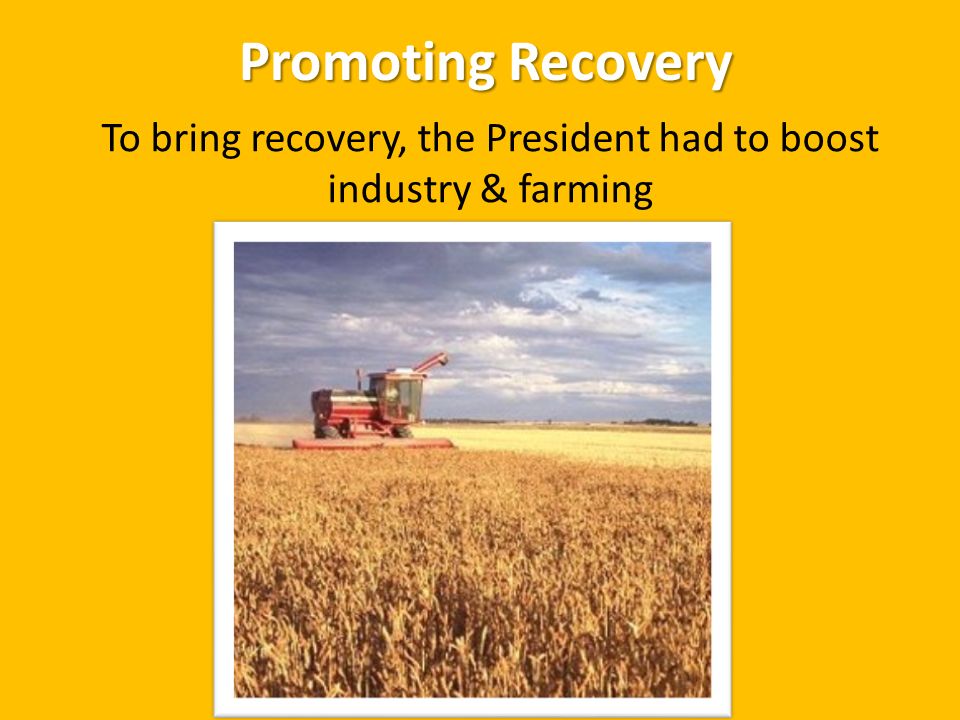 Promoting Recovery

To bring recovery, the President had to boost industry & farming